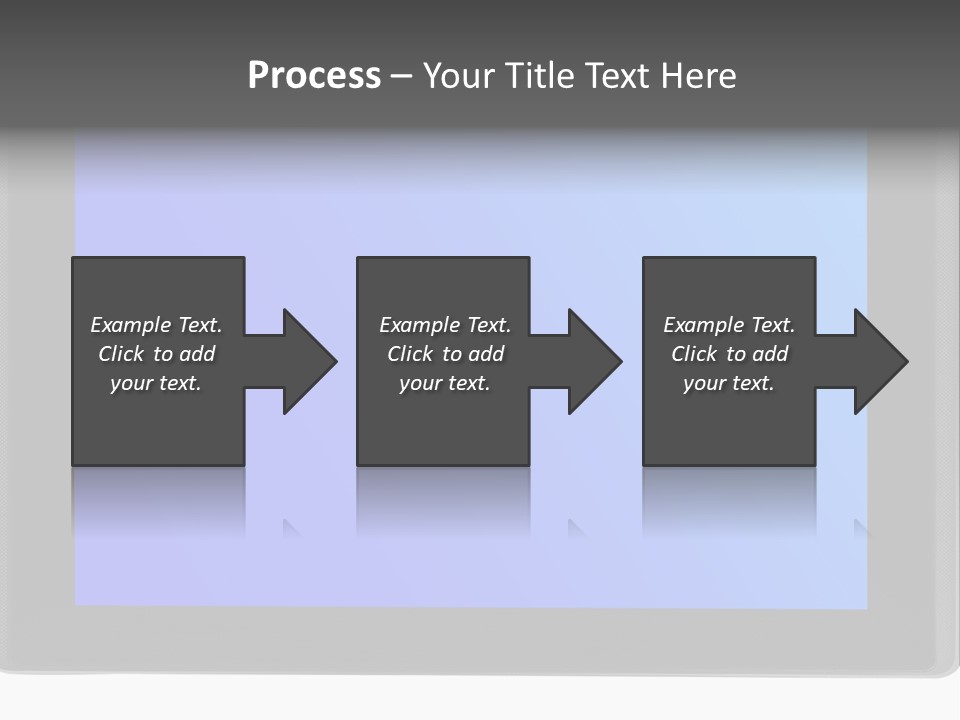 Process – Your Title Text Here

Example Text. Click to add your text.

Example Text. Click to add your text.

Example Text. Click to add your text.